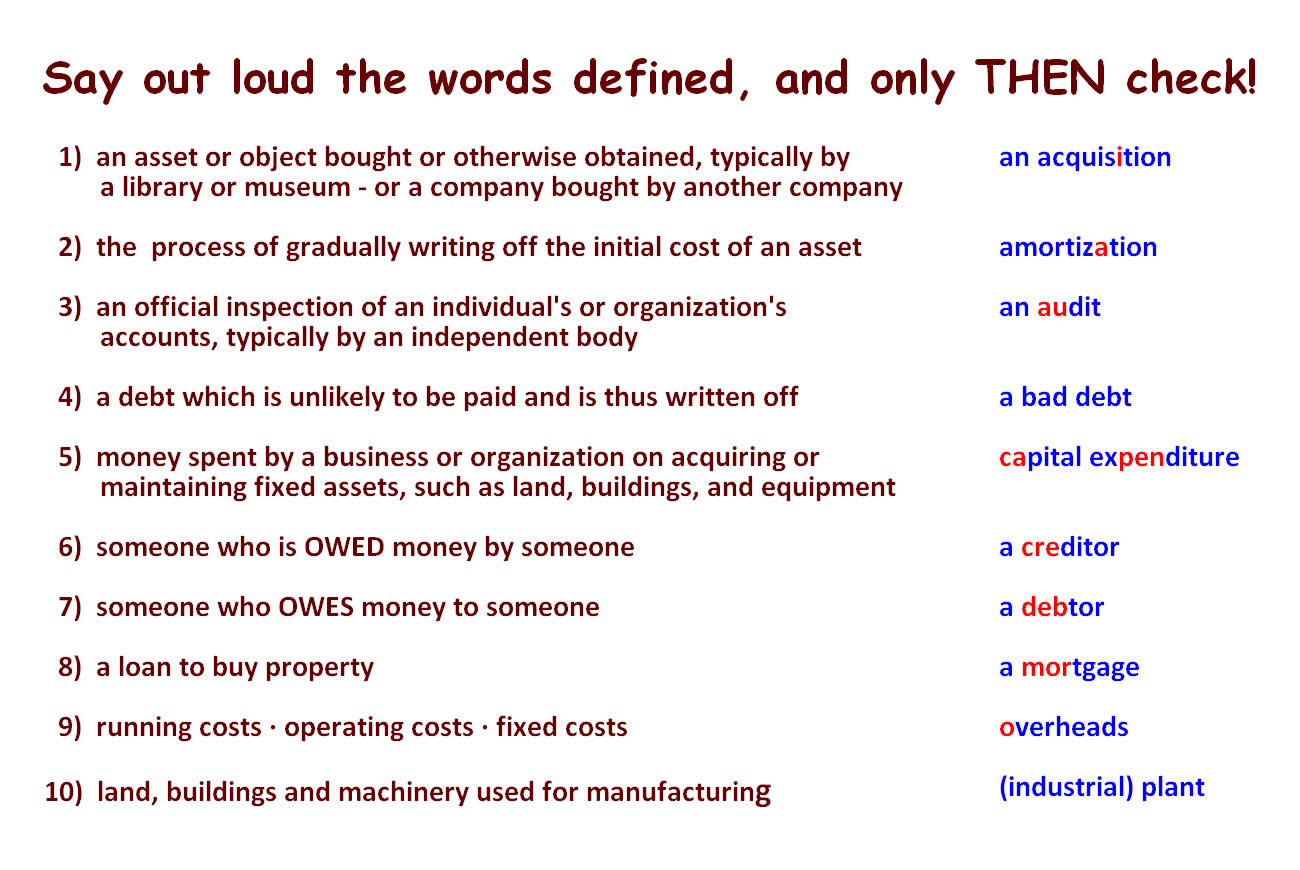 Say out loud the words defined, and only THEN check!

1) an asset or object bought or otherwise obtained, typically by a library or museum - or a company bought by another company

an acquisition

2) the process of gradually writing off the initial cost of an asset

amortization

3) an official inspection of an individual's or organization's accounts, typically by an independent body

an audit

4) a debt which is unlikely to be paid and is thus written off

a bad debt

5) money spent by a business or organization on acquiring or maintaining fixed assets, such as land, buildings, and equipment

capital expenditure

6) someone who is OWED money by someone

a creditor

7) someone who OWES money to someone

a debtor

8) a loan to buy property

a mortgage

9) running costs · operating costs · fixed costs

overheads

10) land, buildings and machinery used for manufacturing

(industrial) plant